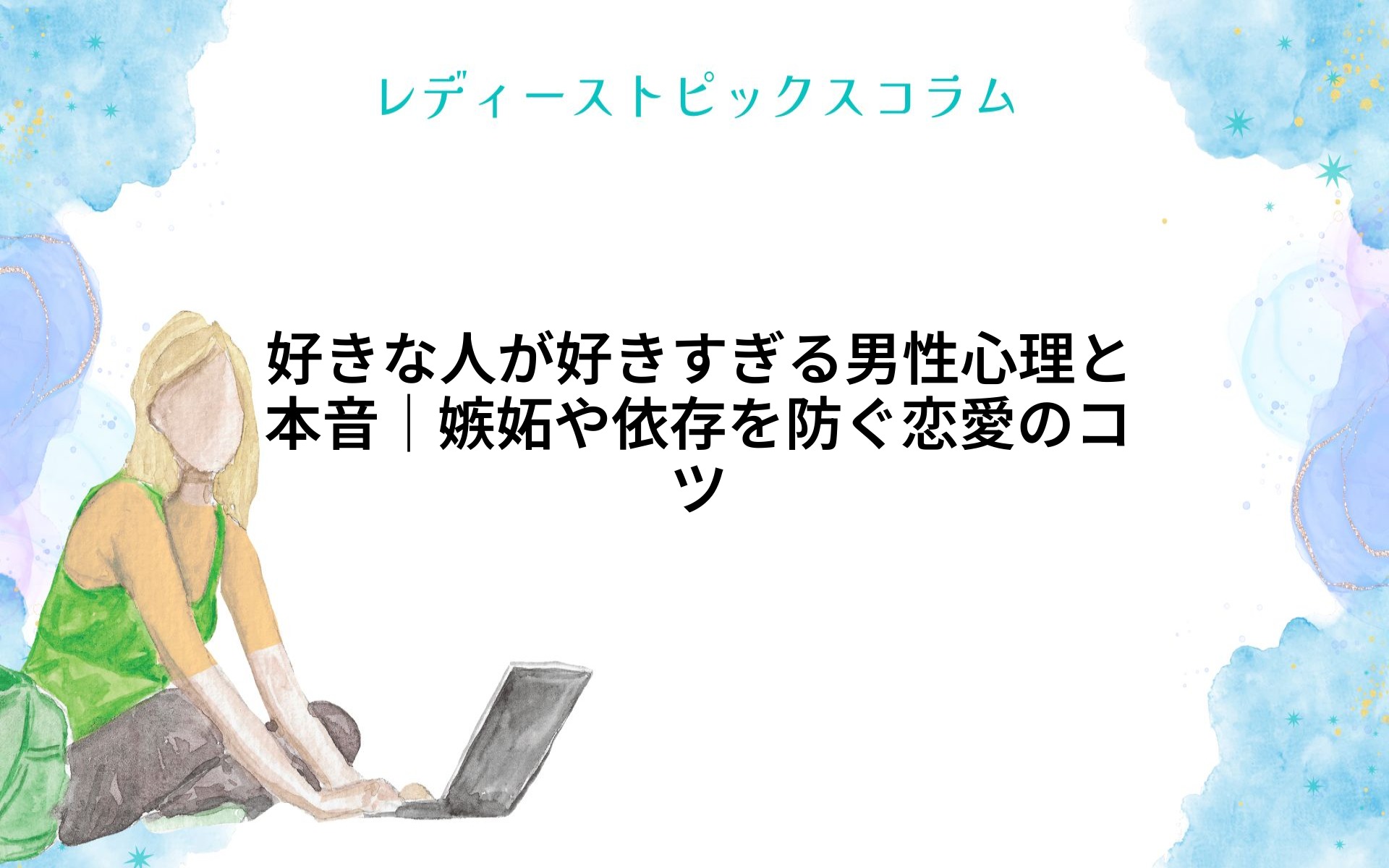 レディーストピックスコラム

好きな人が好きすぎる男性心理と本音｜嫉妬や依存を防ぐ恋愛のコツ